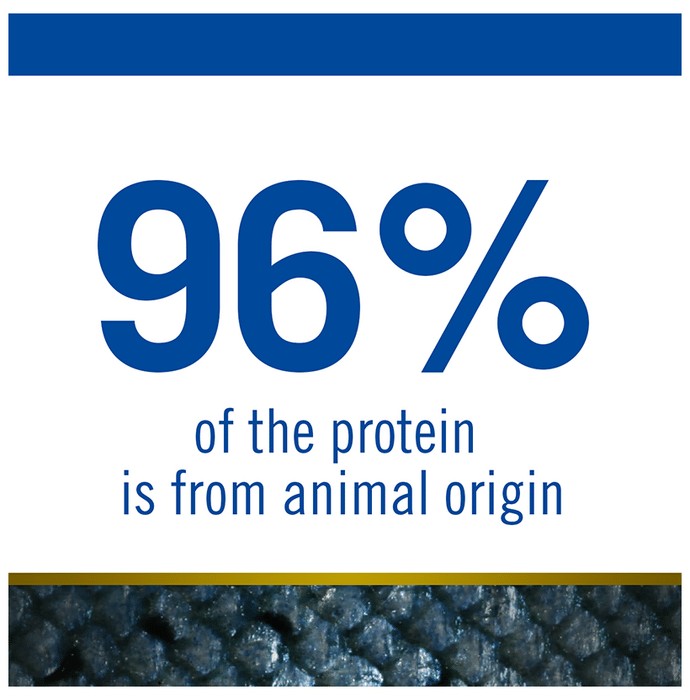 96%

of the protein
is from animal origin